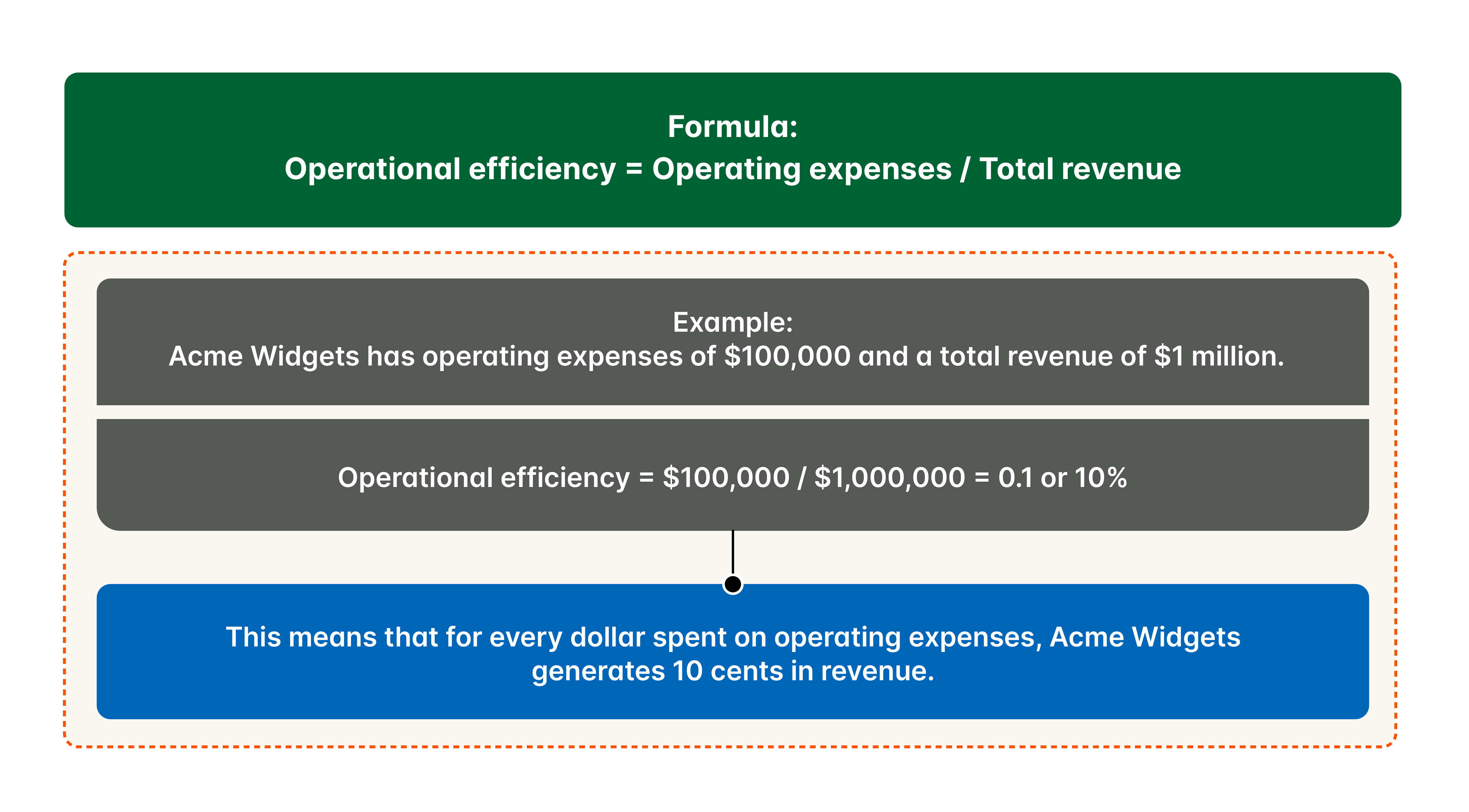 Formula:
Operational efficiency = Operating expenses / Total revenue

Example:
Acme Widgets has operating expenses of \$100,000 and a total revenue of \$1 million.

Operational efficiency = \$100,000 / \$1,000,000 = 0.1 or 10%

This means that for every dollar spent on operating expenses, Acme Widgets generates 10 cents in revenue.